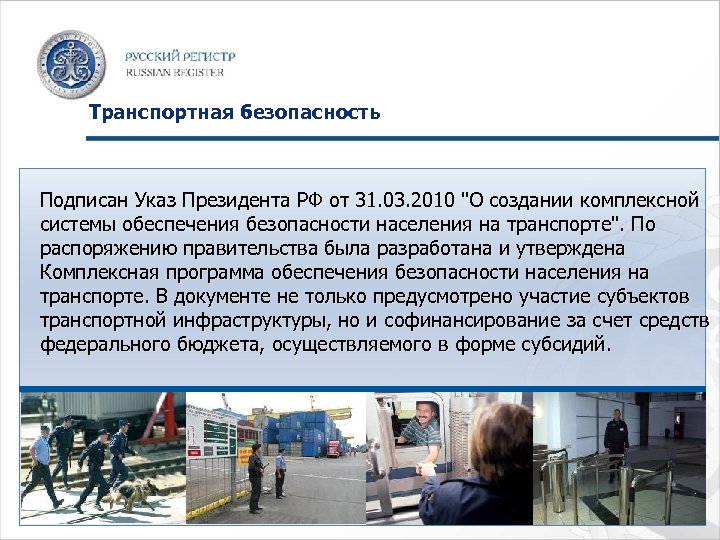 РУССКИЙ РЕГИСТР
RUSSIAN REGISTER

Транспортная безопасность

Подписан Указ Президента РФ от 31.03.2010 "О создании комплексной системы обеспечения безопасности населения на транспорте". По распоряжению правительства была разработана и утверждена Комплексная программа обеспечения безопасности населения на транспорте. В документе не только предусмотрено участие субъектов транспортной инфраструктуры, но и софинансирование за счет средств федерального бюджета, осуществляемого в форме субсидий.